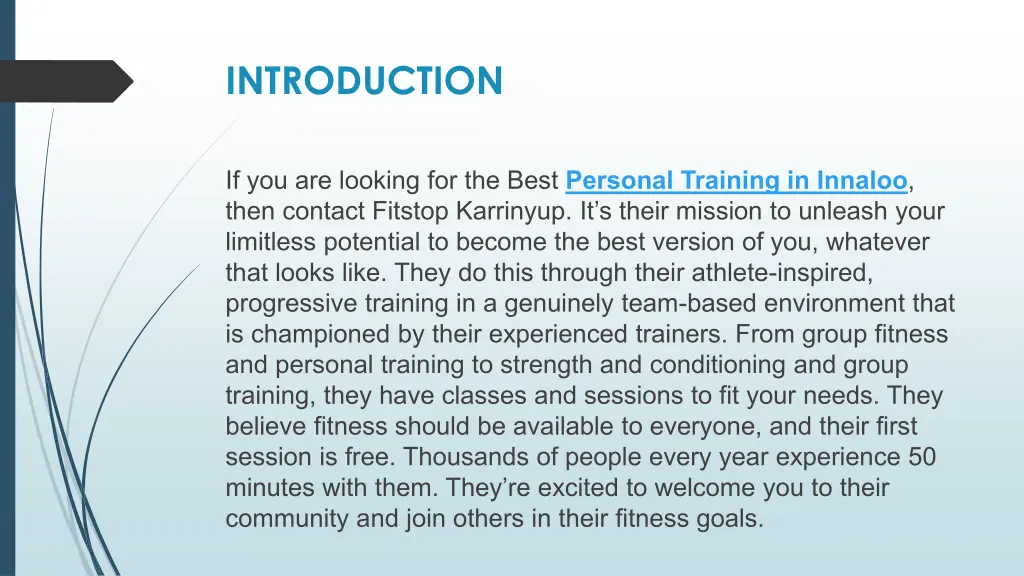 INTRODUCTION

If you are looking for the Best Personal Training in Innaloo, then contact Fitstop Karrinyup. It’s their mission to unleash your limitless potential to become the best version of you, whatever that looks like. They do this through their athlete-inspired, progressive training in a genuinely team-based environment that is championed by their experienced trainers. From group fitness and personal training to strength and conditioning and group training, they have classes and sessions to fit your needs. They believe fitness should be available to everyone, and their first session is free. Thousands of people every year experience 50 minutes with them. They’re excited to welcome you to their community and join others in their fitness goals.